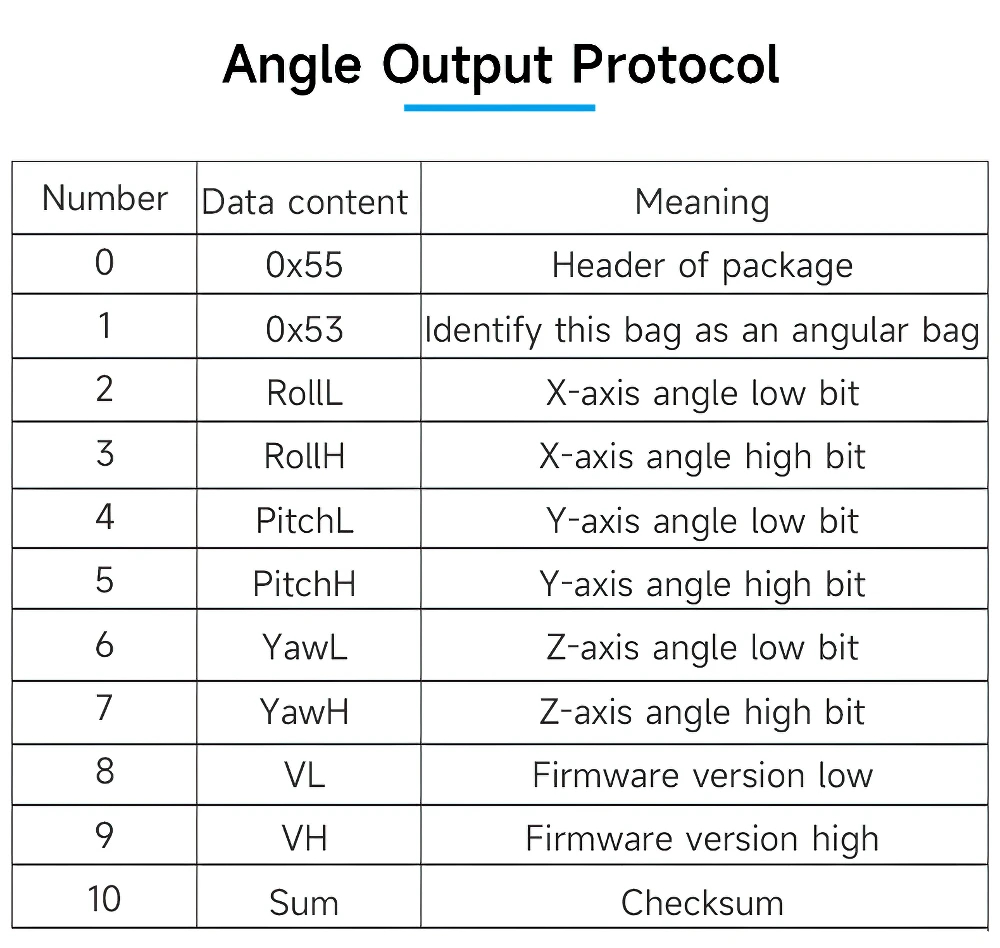 Angle Output Protocol

| Number | Data content | Meaning |
|---|---|---|
| 0 | 0x55 | Header of package |
| 1 | 0x53 | Identify this bag as an angular bag |
| 2 | RollL | X-axis angle low bit |
| 3 | RollH | X-axis angle high bit |
| 4 | PitchL | Y-axis angle low bit |
| 5 | PitchH | Y-axis angle high bit |
| 6 | YawL | Z-axis angle low bit |
| 7 | YawH | Z-axis angle high bit |
| 8 | VL | Firmware version low |
| 9 | VH | Firmware version high |
| 10 | Sum | Checksum |